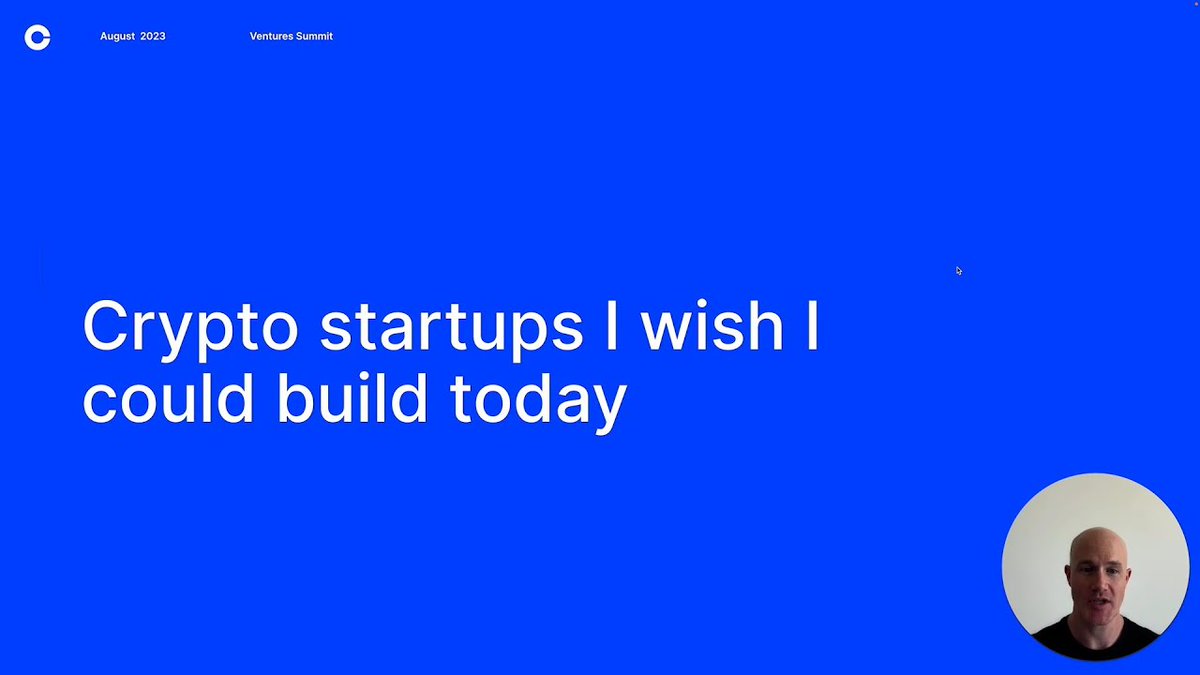 August 2023

Ventures Summit

Crypto startups I wish I could build today